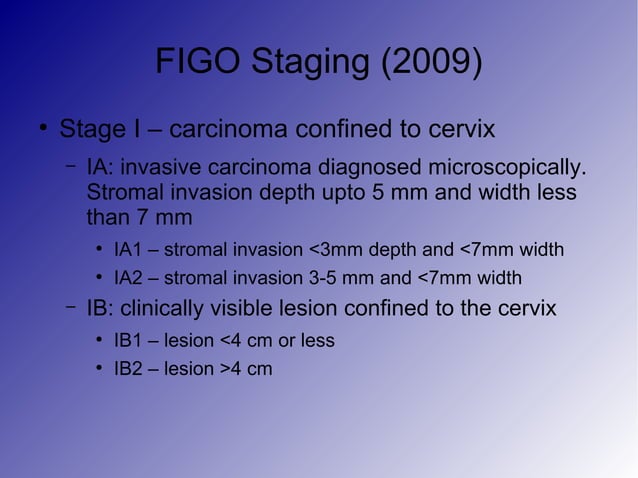 FIGO Staging (2009)

• Stage I – carcinoma confined to cervix

– IA: invasive carcinoma diagnosed microscopically. Stromal invasion depth upto 5 mm and width less than 7 mm

• IA1 – stromal invasion <3mm depth and <7mm width

• IA2 – stromal invasion 3-5 mm and <7mm width

– IB: clinically visible lesion confined to the cervix

• IB1 – lesion <4 cm or less

• IB2 – lesion >4 cm